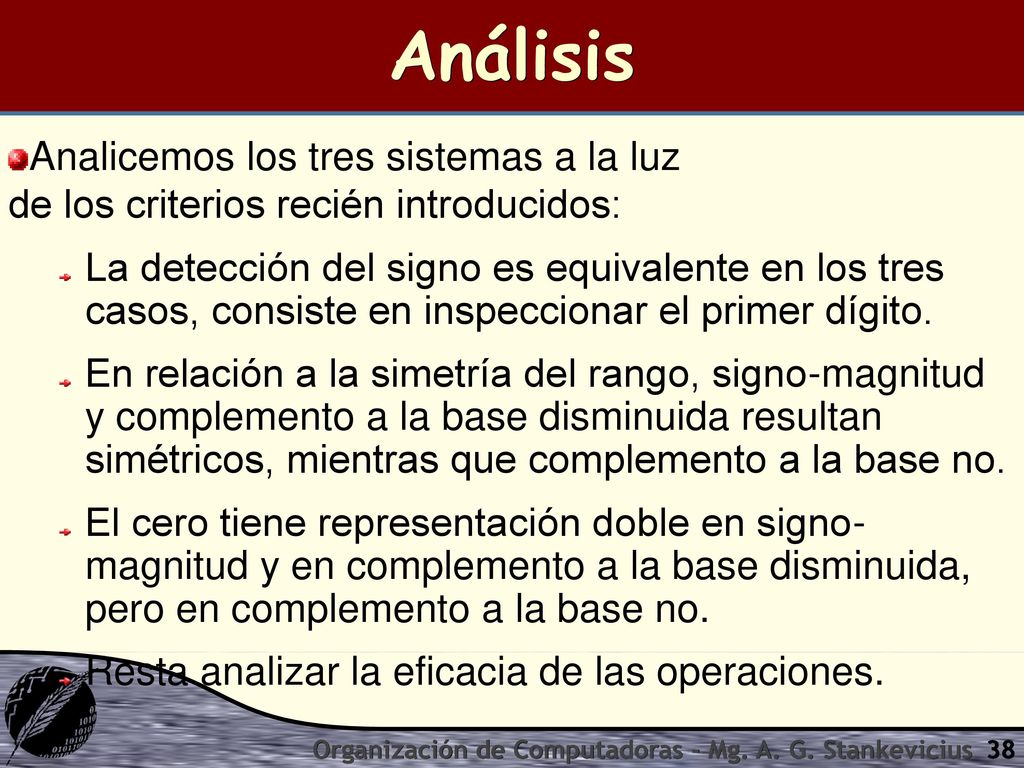 Análisis

Analicemos los tres sistemas a la luz de los criterios recién introducidos:

La detección del signo es equivalente en los tres casos, consiste en inspeccionar el primer dígito.

En relación a la simetría del rango, signo-magnitud y complemento a la base disminuida resultan simétricos, mientras que complemento a la base no.

El cero tiene representación doble en signo-magnitud y en complemento a la base disminuida, pero en complemento a la base no.

Resta analizar la eficacia de las operaciones.

Organización de Computadoras - Mg. A. G. Stankevicius 38